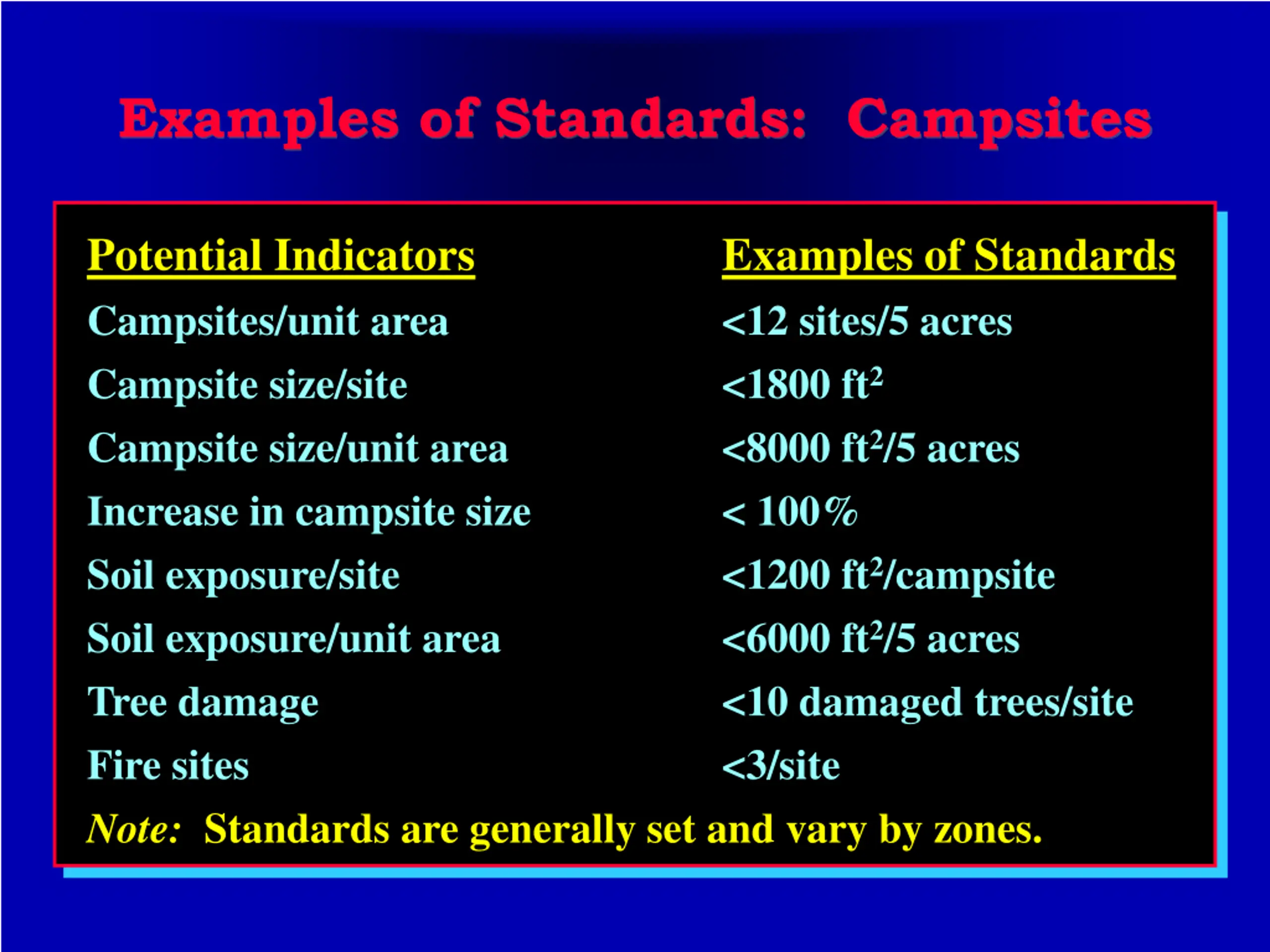 Examples of Standards: Campsites

| Potential Indicators | Examples of Standards |
|---|---|
| Campsites/unit area | <12 sites/5 acres |
| Campsite size/site | <1800 $ft^2$ |
| Campsite size/unit area | <8000 $ft^2$/5 acres |
| Increase in campsite size | < 100% |
| Soil exposure/site | <1200 $ft^2$/campsite |
| Soil exposure/unit area | <6000 $ft^2$/5 acres |
| Tree damage | <10 damaged trees/site |
| Fire sites | <3/site |

Note: Standards are generally set and vary by zones.